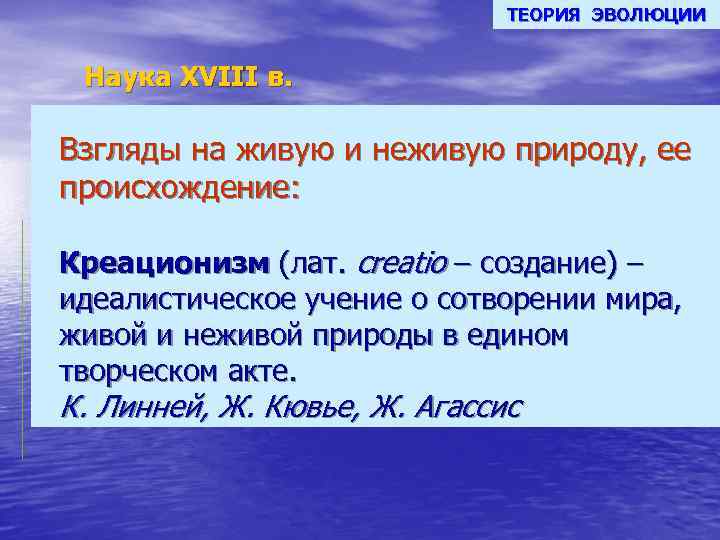 ТЕОРИЯ ЭВОЛЮЦИИ

Наука XVIII в.

Взгляды на живую и неживую природу, ее происхождение:

Креационизм (лат. creatio – создание) – идеалистическое учение о сотворении мира, живой и неживой природы в едином творческом акте.
К. Линней, Ж. Кювье, Ж. Агассис